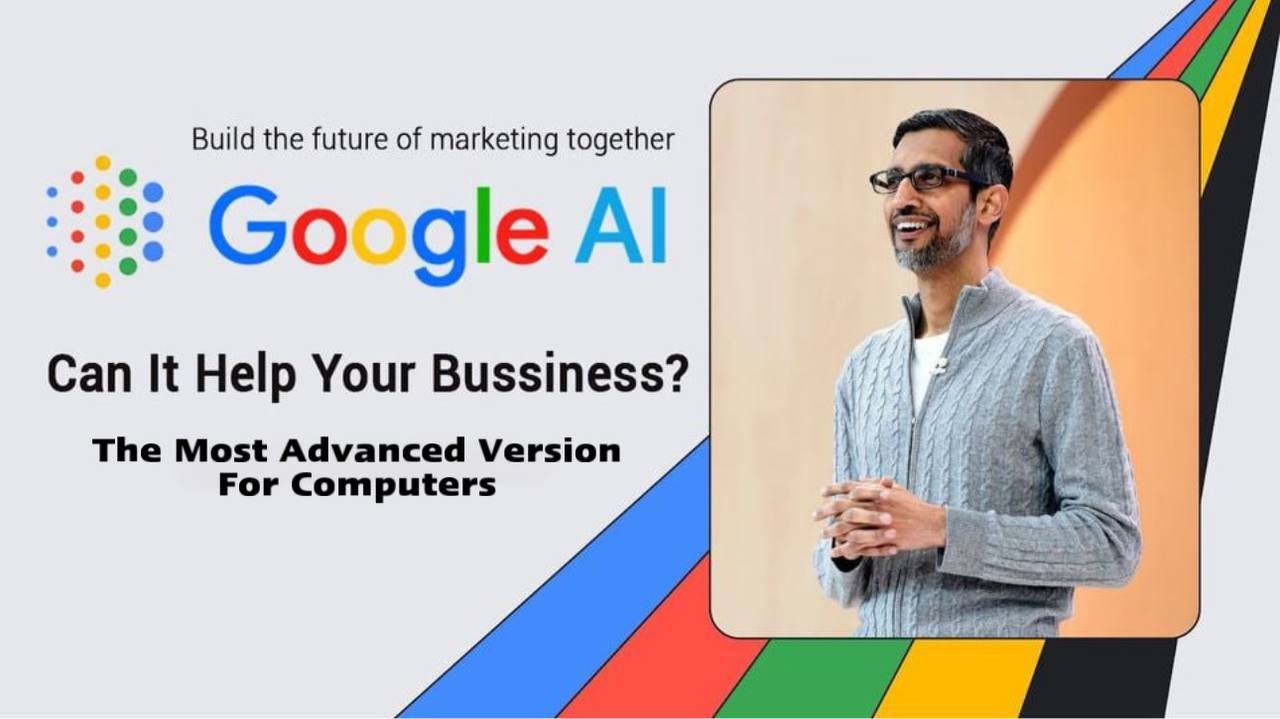 Build the future of marketing together

Google AI

Can It Help Your Bussiness?

The Most Advanced Version For Computers